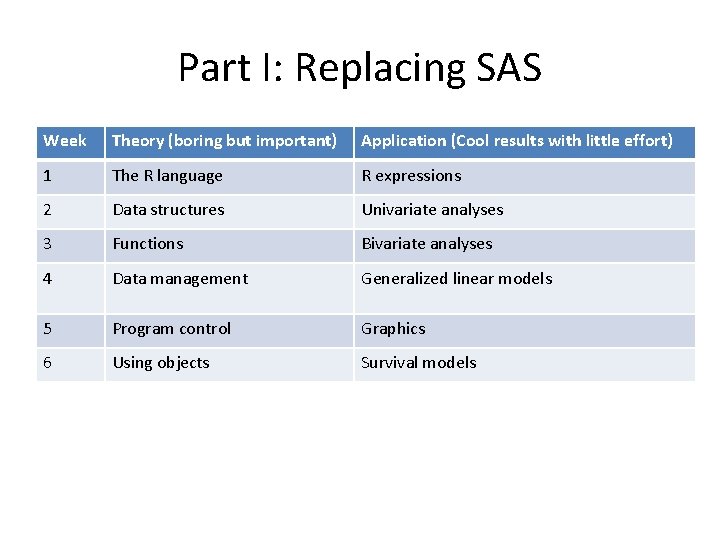 Part I: Replacing SAS

| Week | Theory (boring but important) | Application (Cool results with little effort) |
|---|---|---|
| 1 | The R language | R expressions |
| 2 | Data structures | Univariate analyses |
| 3 | Functions | Bivariate analyses |
| 4 | Data management | Generalized linear models |
| 5 | Program control | Graphics |
| 6 | Using objects | Survival models |